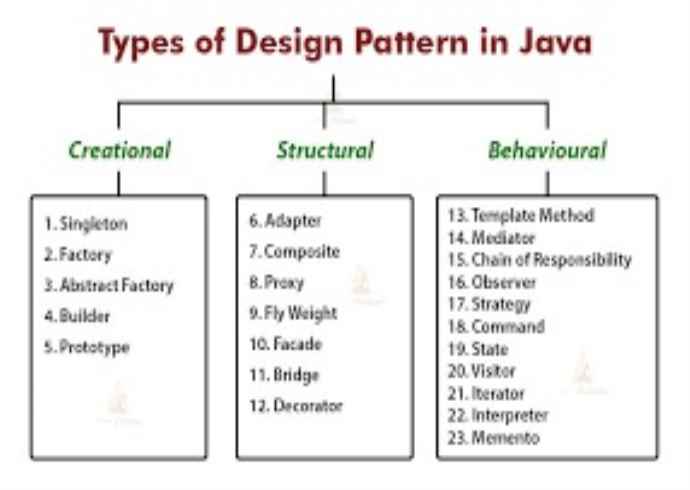 Types of Design Pattern in Java

Creational

1. Singleton
2. Factory
3. Abstract Factory
4. Builder
5. Prototype

Structural

6. Adapter
7. Composite
8. Proxy
9. Fly Weight
10. Facade
11. Bridge
12. Decorator

Behavioural

13. Template Method
14. Mediator
15. Chain of Responsibility
16. Observer
17. Strategy
18. Command
19. State
20. Visitor
21. Iterator
22. Interpreter
23. Memento